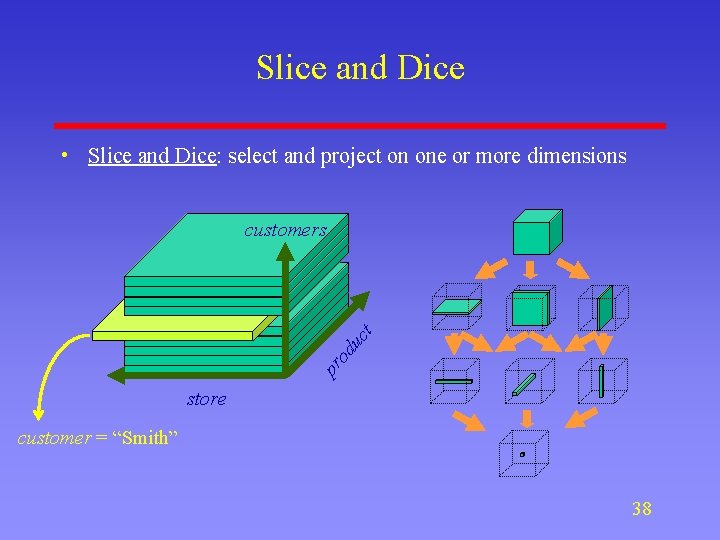 Slice and Dice

• Slice and Dice: select and project on one or more dimensions

customers

product

store

customer = “Smith”

38